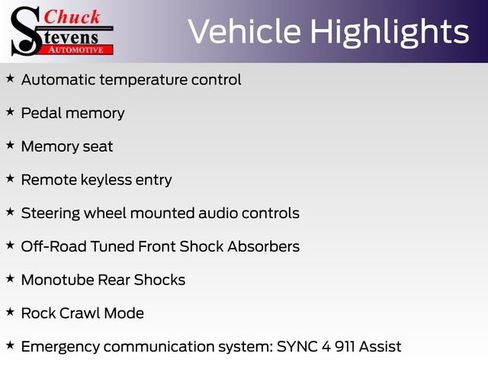 Chuck Stevens AUTOMOTIVE

Vehicle Highlights

★ Automatic temperature control

★ Pedal memory

★ Memory seat

★ Remote keyless entry

★ Steering wheel mounted audio controls

★ Off-Road Tuned Front Shock Absorbers

★ Monotube Rear Shocks

★ Rock Crawl Mode

★ Emergency communication system: SYNC 4 911 Assist